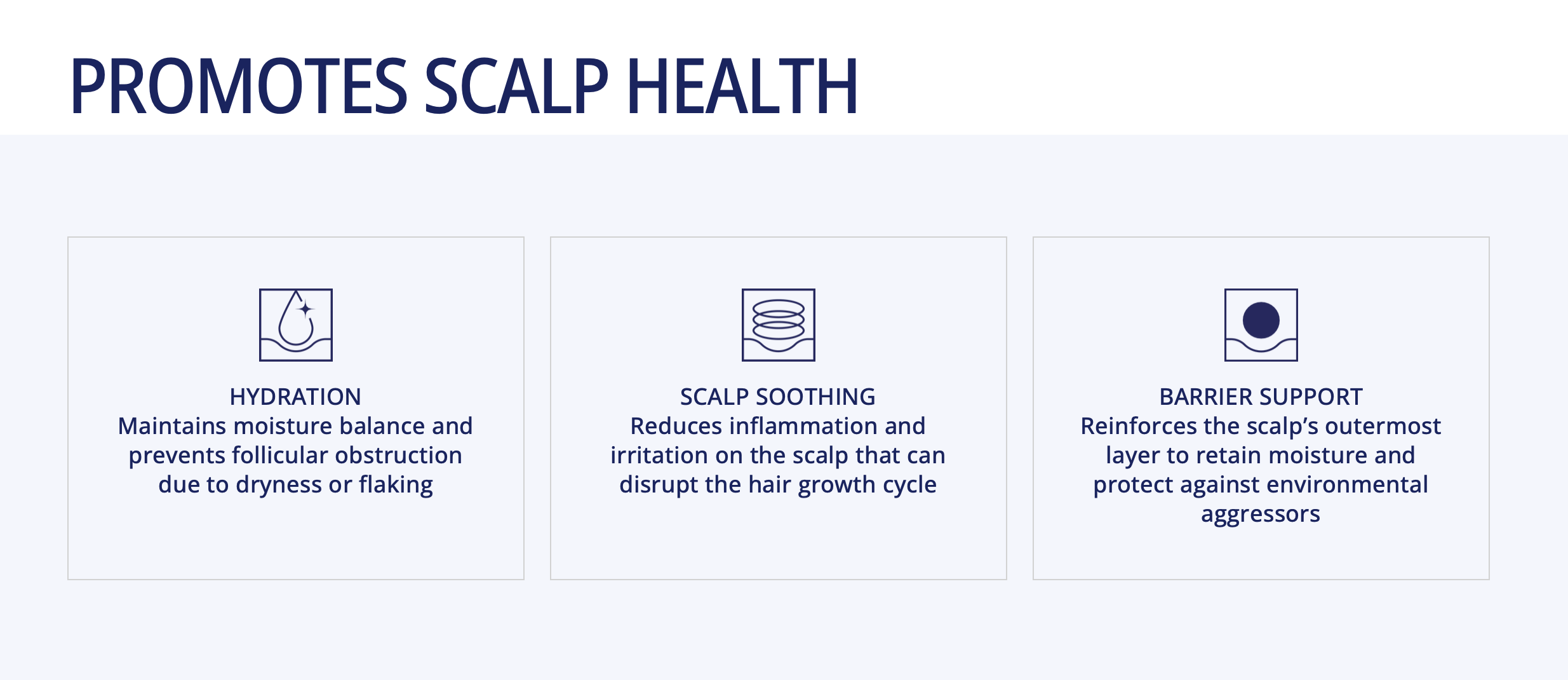 PROMOTES SCALP HEALTH

HYDRATION
Maintains moisture balance and prevents follicular obstruction due to dryness or flaking

SCALP SOOTHING
Reduces inflammation and irritation on the scalp that can disrupt the hair growth cycle

BARRIER SUPPORT
Reinforces the scalp’s outermost layer to retain moisture and protect against environmental aggressors